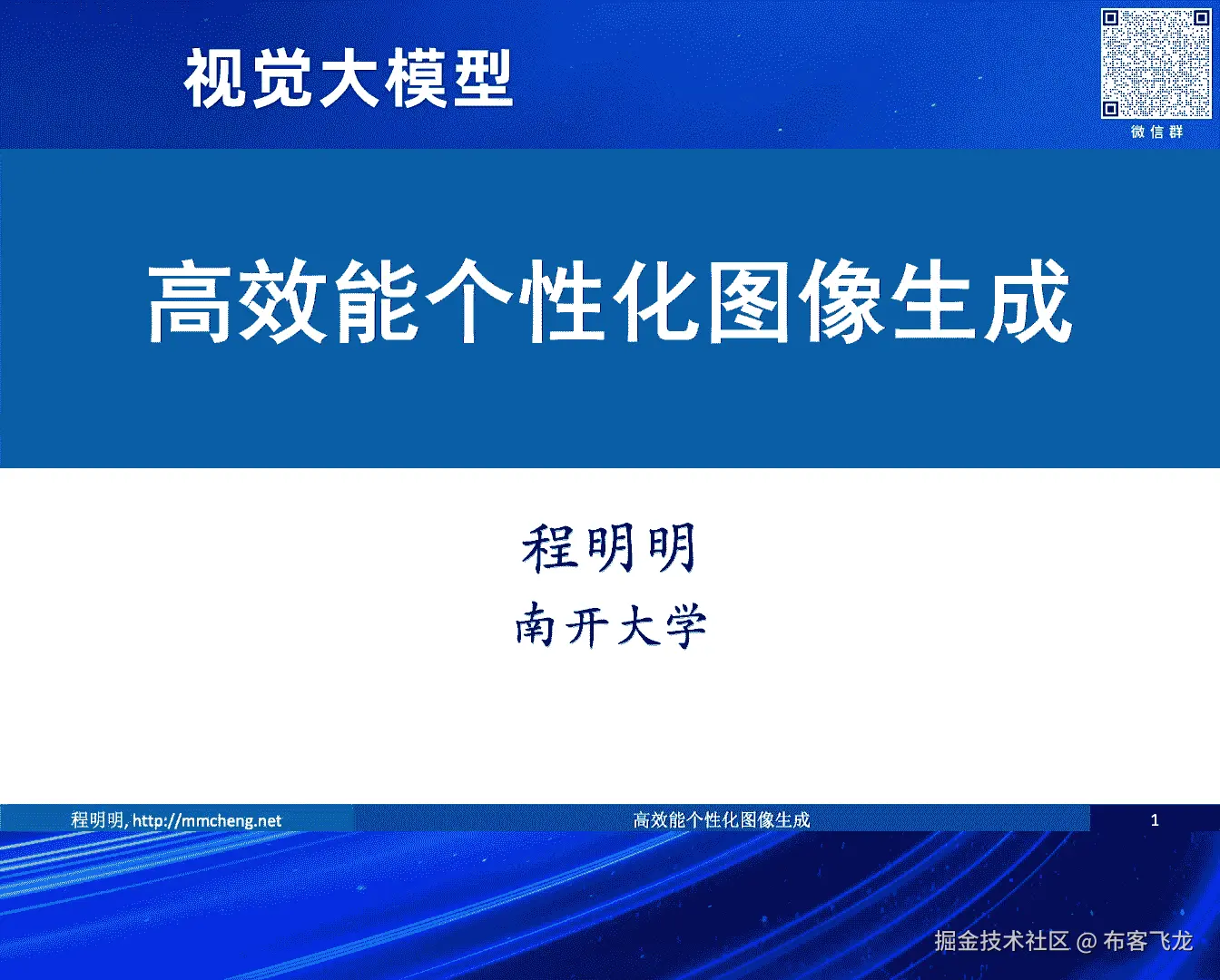 视觉大模型

微信群

高效能个性化图像生成

程明明
南开大学

程明明, http://mmcheng.net
高效能个性化图像生成
1

掘金技术社区 @ 布客飞龙